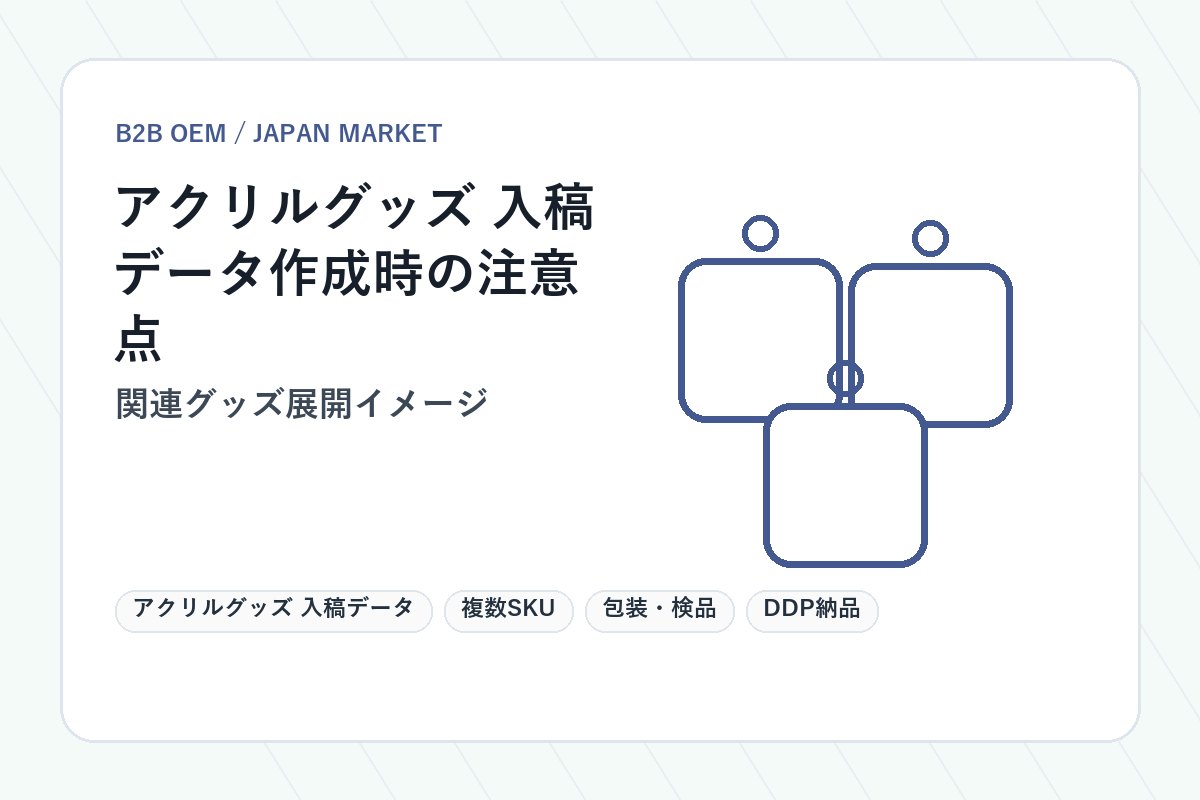 B2B OEM / JAPAN MARKET

アクリルグッズ 入稿データ作成時の注意点

関連グッズ展開イメージ

アクリルグッズ 入稿データ

複数SKU

包装・検品

DDP納品